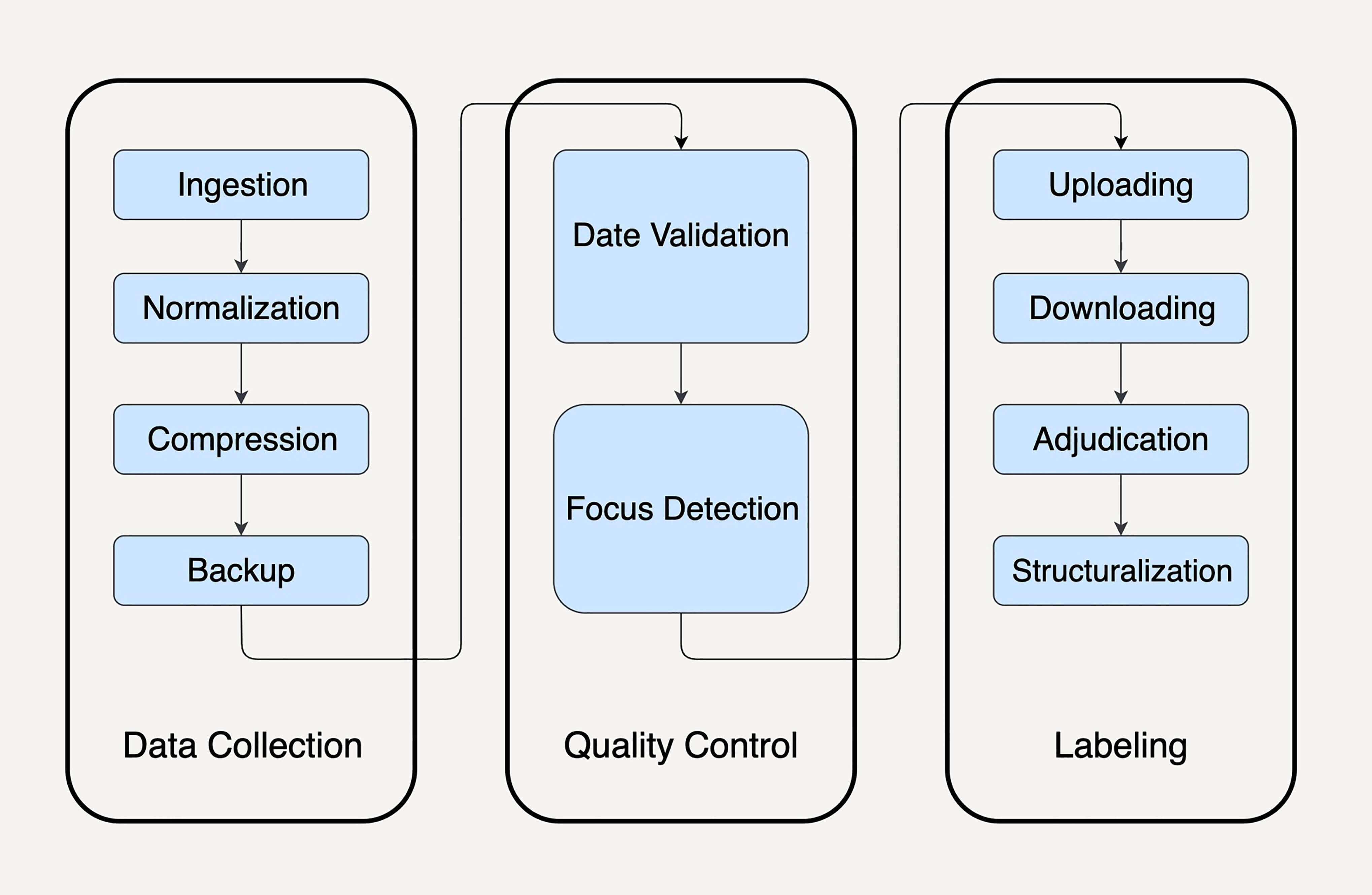 Ingestion

Normalization

Compression

Backup

Data Collection

Date Validation

Focus Detection

Quality Control

Uploading

Downloading

Adjudication

Structuralization

Labeling